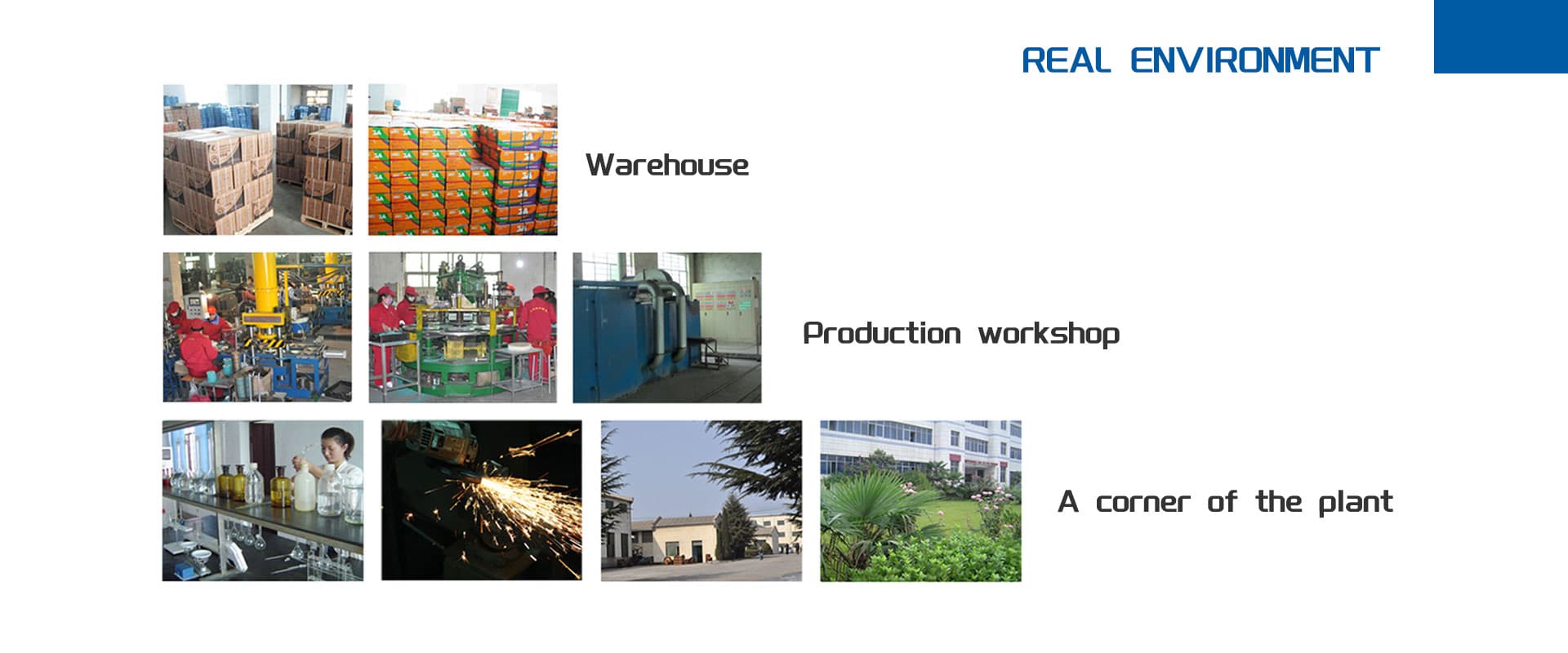 REAL ENVIRONMENT

Warehouse

Production workshop

A corner of the plant